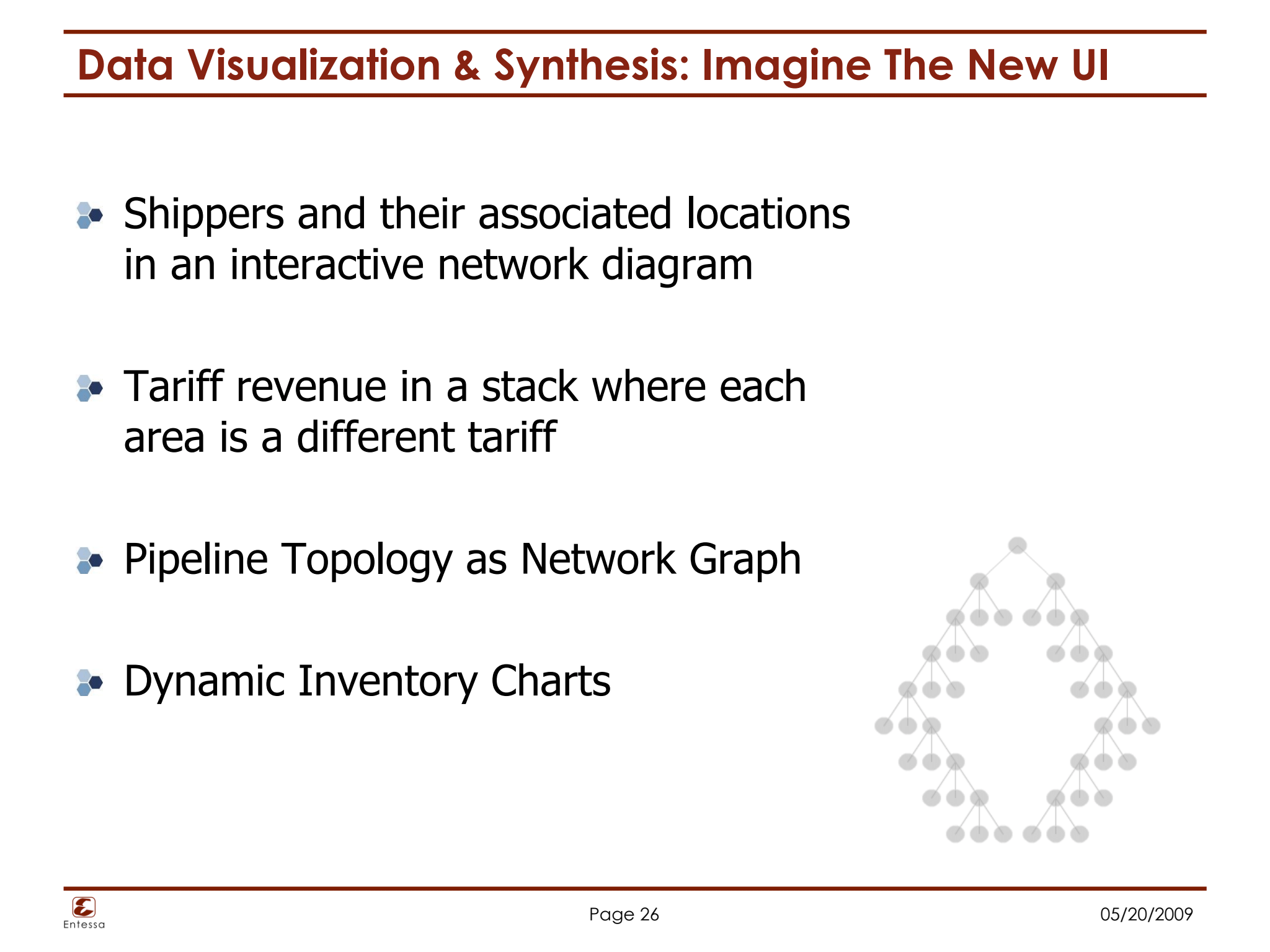 Data Visualization & Synthesis: Imagine The New UI

Shippers and their associated locations in an interactive network diagram

Tariff revenue in a stack where each area is a different tariff

Pipeline Topology as Network Graph

Dynamic Inventory Charts

Entessa

Page 26

05/20/2009